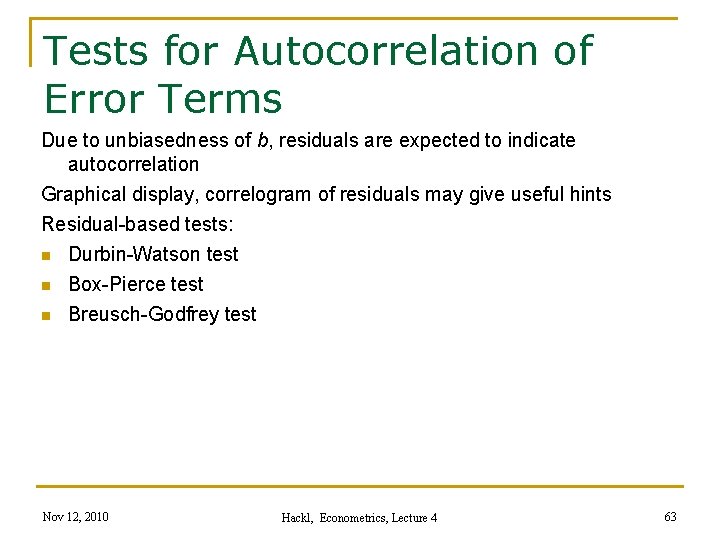 Tests for Autocorrelation of Error Terms

Due to unbiasedness of $b$, residuals are expected to indicate autocorrelation

Graphical display, correlogram of residuals may give useful hints

Residual-based tests:

- Durbin-Watson test
- Box-Pierce test
- Breusch-Godfrey test

Nov 12, 2010

Hackl, Econometrics, Lecture 4

63